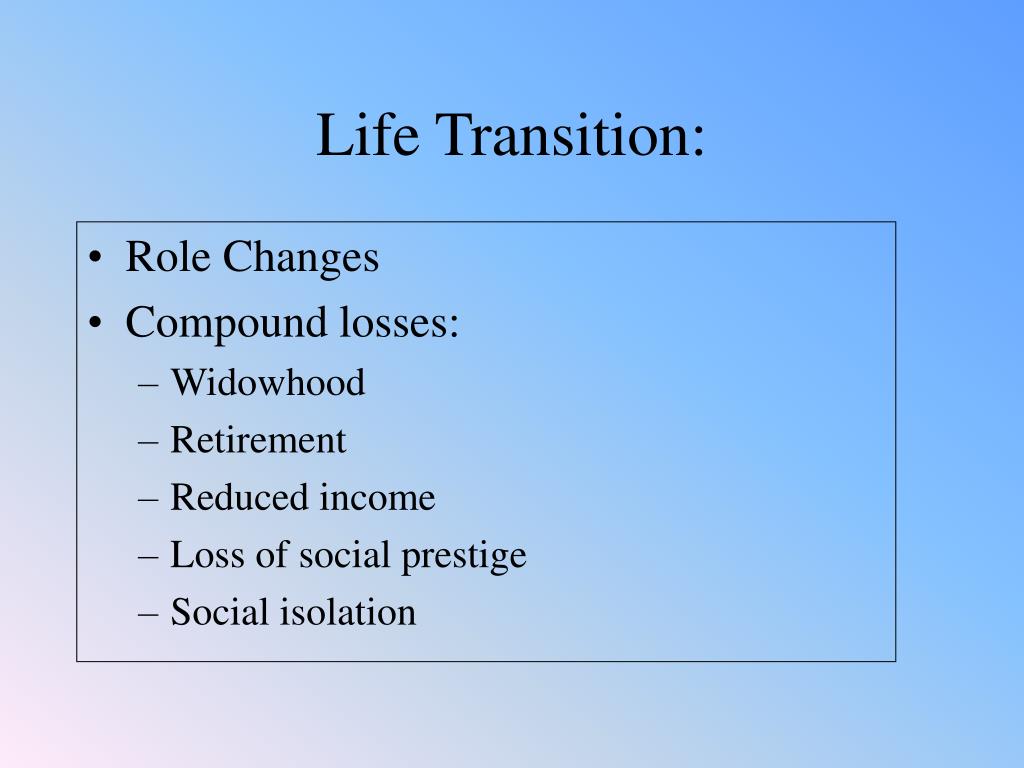 Life Transition:

• Role Changes
• Compound losses:
– Widowhood
– Retirement
– Reduced income
– Loss of social prestige
– Social isolation